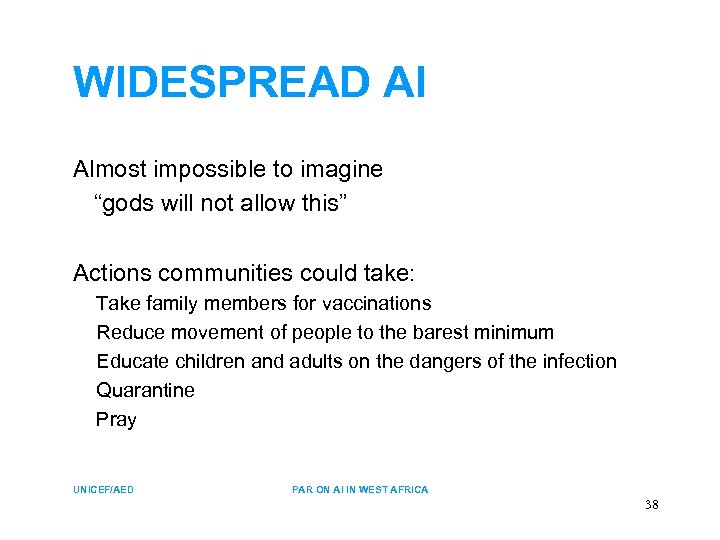 WIDESPREAD AI

Almost impossible to imagine
“gods will not allow this”

Actions communities could take:
Take family members for vaccinations
Reduce movement of people to the barest minimum
Educate children and adults on the dangers of the infection
Quarantine
Pray

UNICEF/AED

PAR ON AI IN WEST AFRICA

38